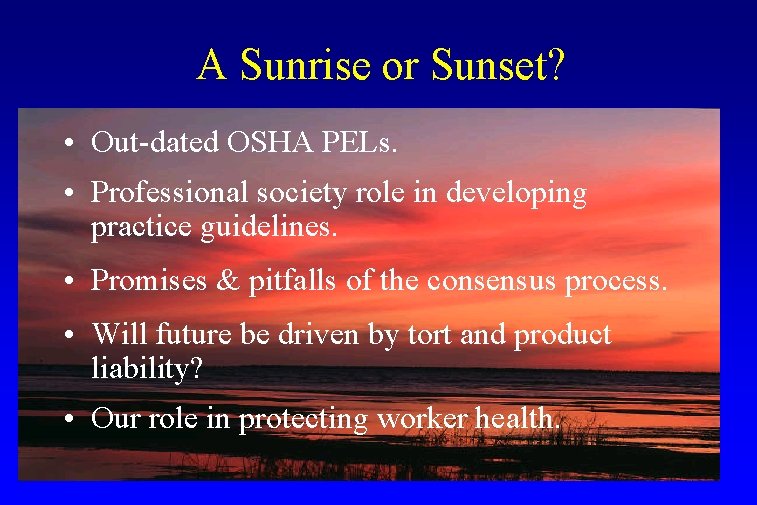 A Sunrise or Sunset?

• Out-dated OSHA PELs.

• Professional society role in developing practice guidelines.

• Promises & pitfalls of the consensus process.

• Will future be driven by tort and product liability?

• Our role in protecting worker health.